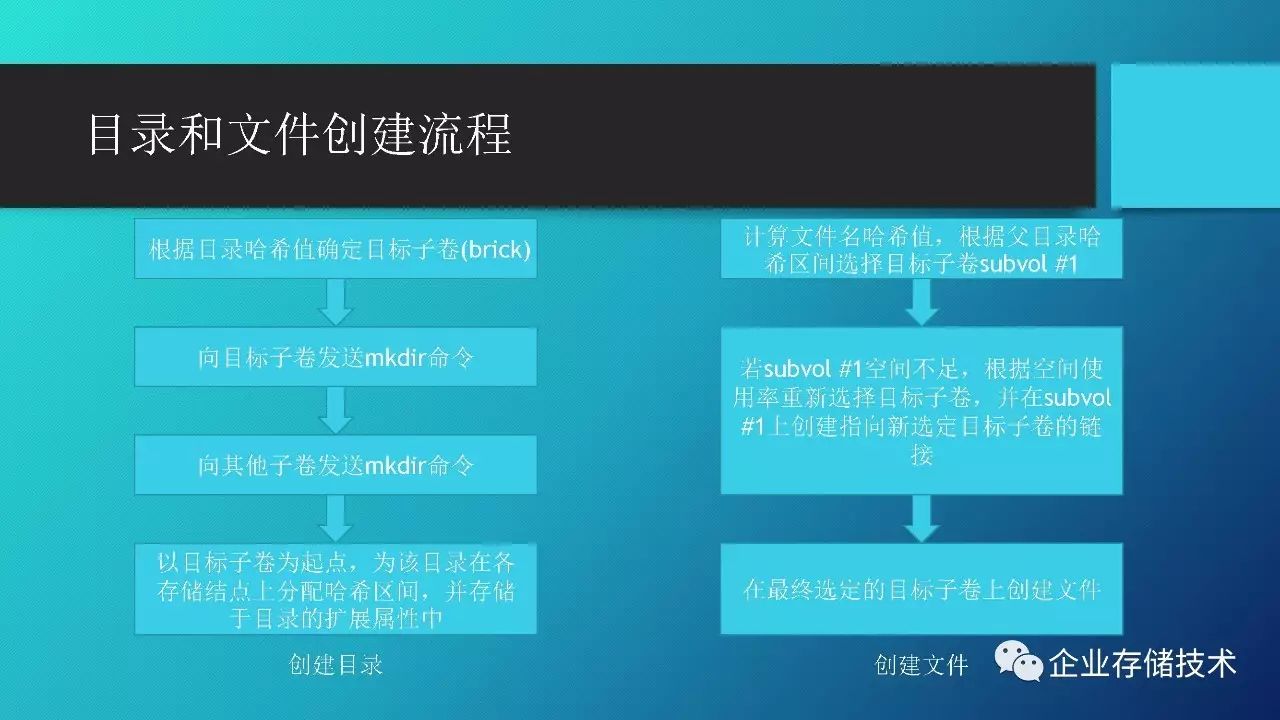 目录和文件创建流程

根据目录哈希值确定目标子卷(brick)

向目标子卷发送mkdir命令

向其他子卷发送mkdir命令

以目标子卷为起点，为该目录在各存储结点上分配哈希区间，并存储于目录的扩展属性中

创建目录

计算文件名哈希值，根据父目录哈希区间选择目标子卷subvol #1

若subvol #1空间不足，根据空间使用率重新选择目标子卷，并在subvol #1上创建指向新选定目标子卷的链接

在最终选定的目标子卷上创建文件

创建文件

企业存储技术